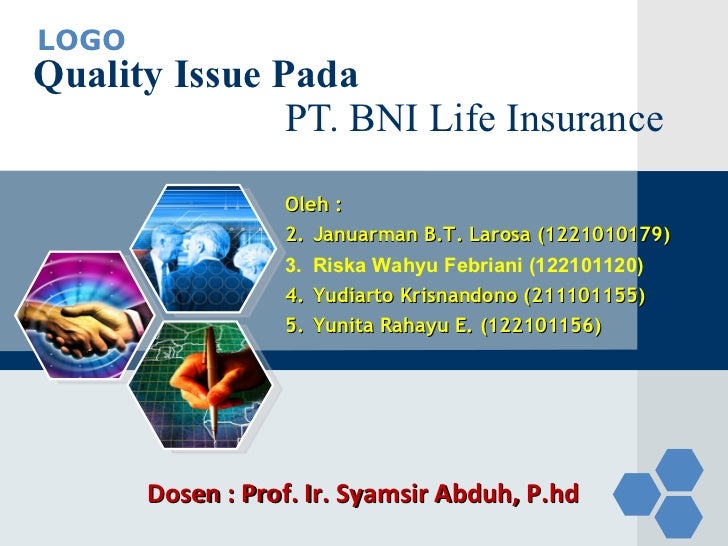 LOGO

Quality Issue Pada
PT. BNI Life Insurance

Oleh :
2. Januarman B.T. Larosa (1221010179)
3. Riska Wahyu Febriani (122101120)
4. Yudiarto Krisnandono (211101155)
5. Yunita Rahayu E. (122101156)

Dosen : Prof. Ir. Syamsir Abduh, P.hd